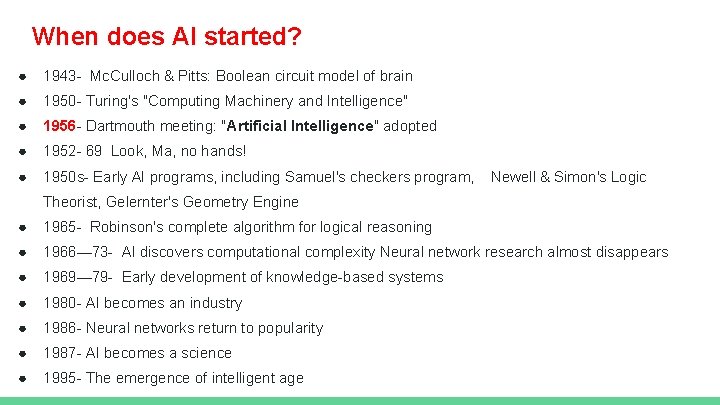 When does AI started?

- 1943- McCulloch & Pitts: Boolean circuit model of brain
- 1950- Turing's "Computing Machinery and Intelligence"
- 1956- Dartmouth meeting: "Artificial Intelligence" adopted
- 1952- 69 Look, Ma, no hands!
- 1950s- Early AI programs, including Samuel's checkers program, Newell & Simon's Logic Theorist, Gelernter's Geometry Engine
- 1965- Robinson's complete algorithm for logical reasoning
- 1966—73- AI discovers computational complexity Neural network research almost disappears
- 1969—79- Early development of knowledge-based systems
- 1980- AI becomes an industry
- 1986- Neural networks return to popularity
- 1987- AI becomes a science
- 1995- The emergence of intelligent age